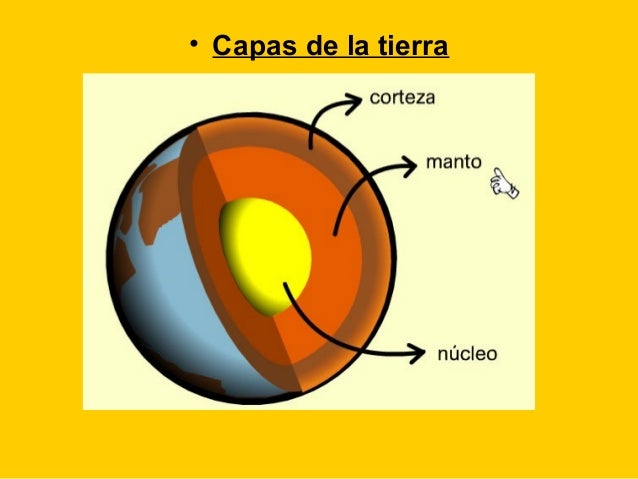 • Capas de la tierra

corteza

manto

núcleo